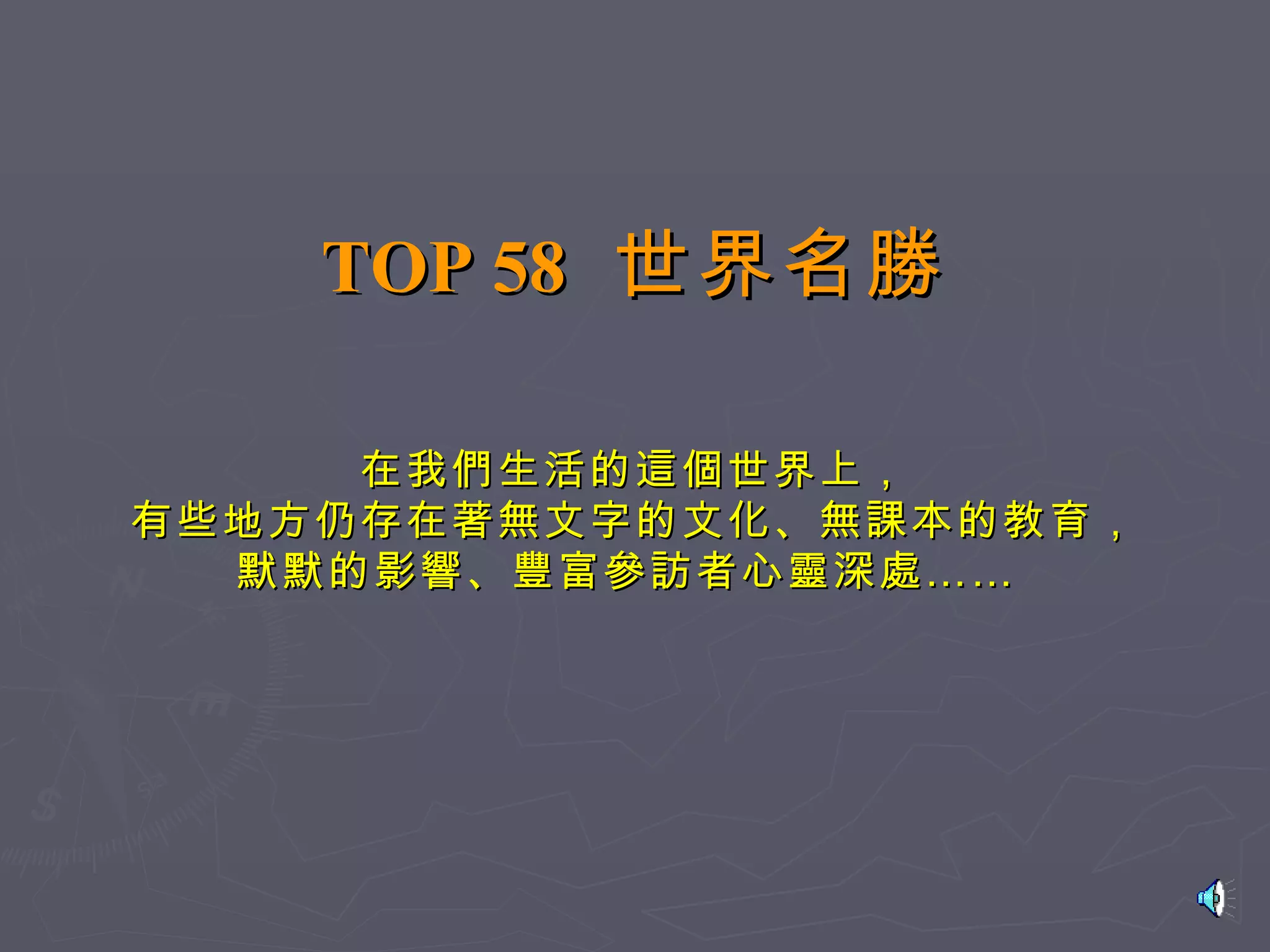 TOP 58 世界名勝

在我們生活的這個世界上，
有些地方仍存在著無文字的文化、無課本的教育，
默默的影響、豐富參訪者心靈深處......